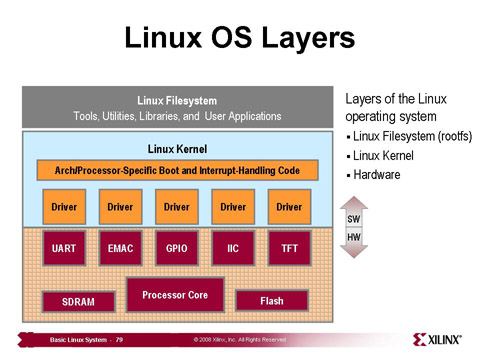 Linux OS Layers

Linux Filesystem
Tools, Utilities, Libraries, and User Applications

Linux Kernel

Arch/Processor-Specific Boot and Interrupt-Handling Code

Driver Driver Driver Driver Driver

UART EMAC GPIO IIC TFT

SDRAM Processor Core Flash

Layers of the Linux operating system
▪ Linux Filesystem (rootfs)
▪ Linux Kernel
▪ Hardware

SW
HW

Basic Linux System - 79 © 2008 Xilinx, Inc. All Rights Reserved XILINX®